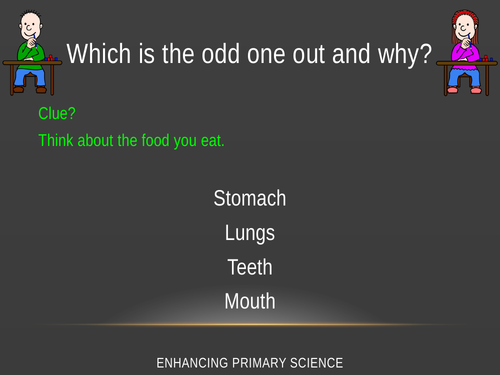 Which is the odd one out and why?

Clue?

Think about the food you eat.

Stomach

Lungs

Teeth

Mouth

ENHANCING PRIMARY SCIENCE